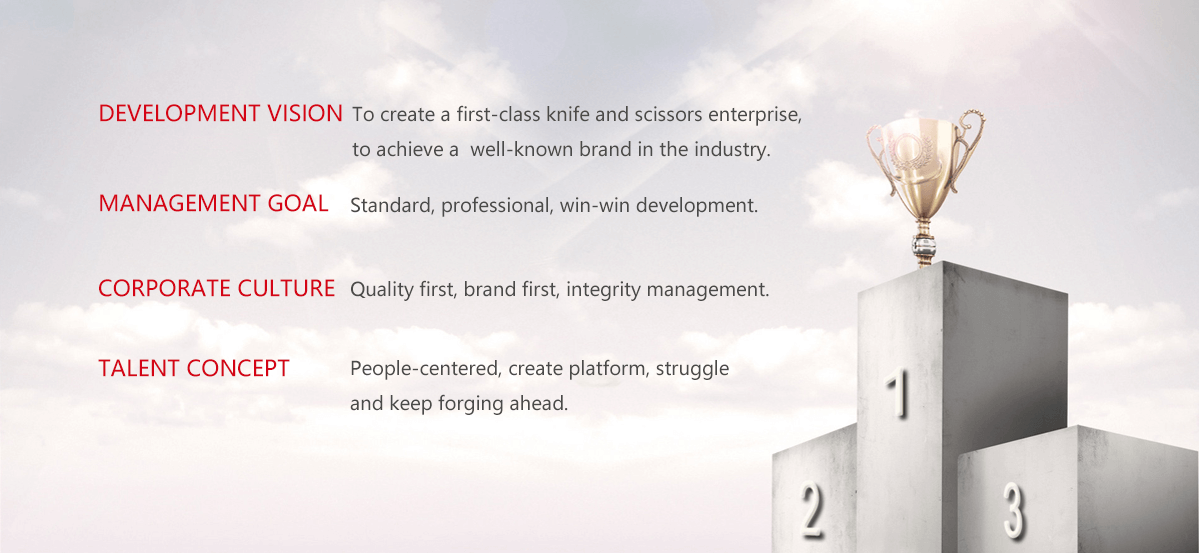 DEVELOPMENT VISION To create a first-class knife and scissors enterprise, to achieve a well-known brand in the industry.

MANAGEMENT GOAL Standard, professional, win-win development.

CORPORATE CULTURE Quality first, brand first, integrity management.

TALENT CONCEPT People-centered, create platform, struggle and keep forging ahead.

1

2

3